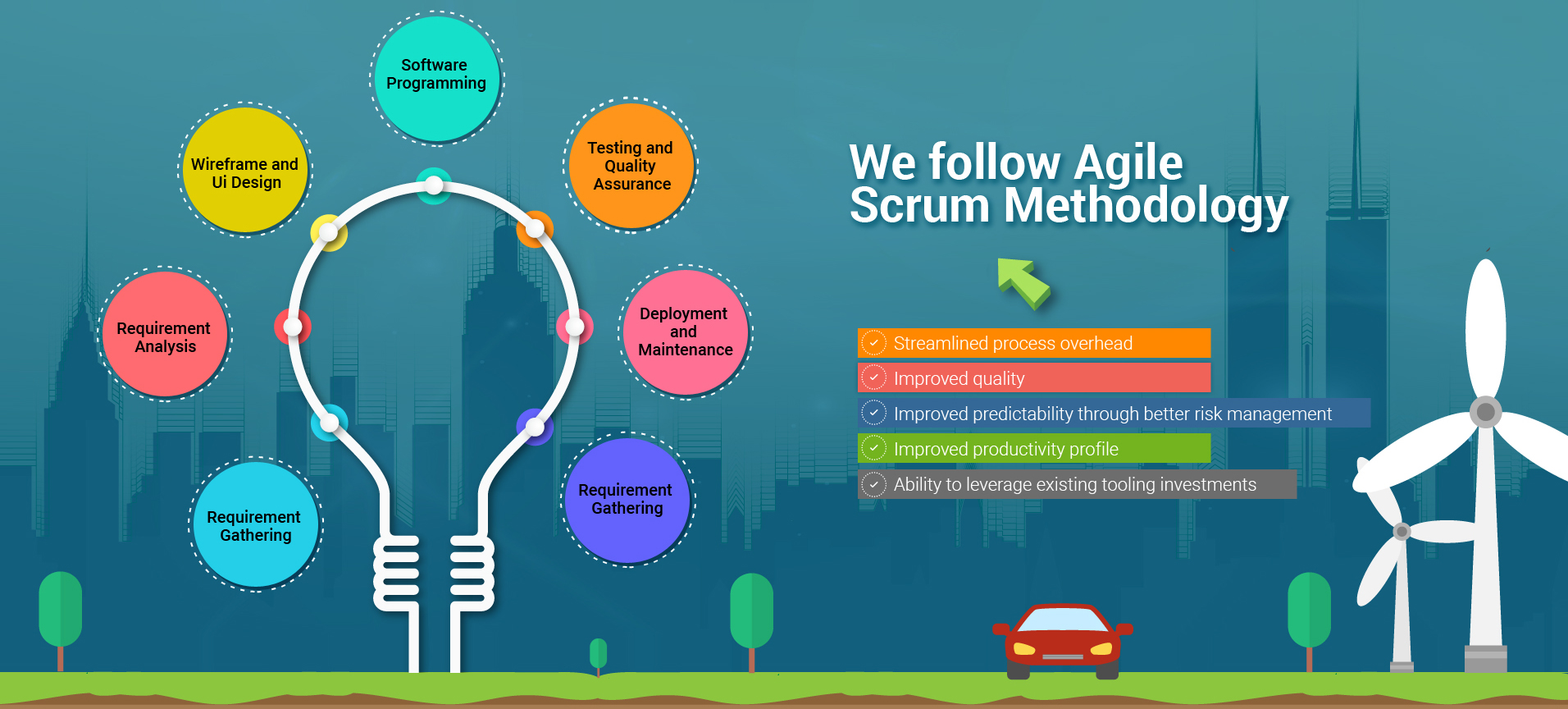 Software Programming

Wireframe and Ui Design

Testing and Quality Assurance

Requirement Analysis

Deployment and Maintenance

Requirement Gathering

Requirement Gathering

We follow Agile Scrum Methodology

Streamlined process overhead

Improved quality

Improved predictability through better risk management

Improved productivity profile

Ability to leverage existing tooling investments